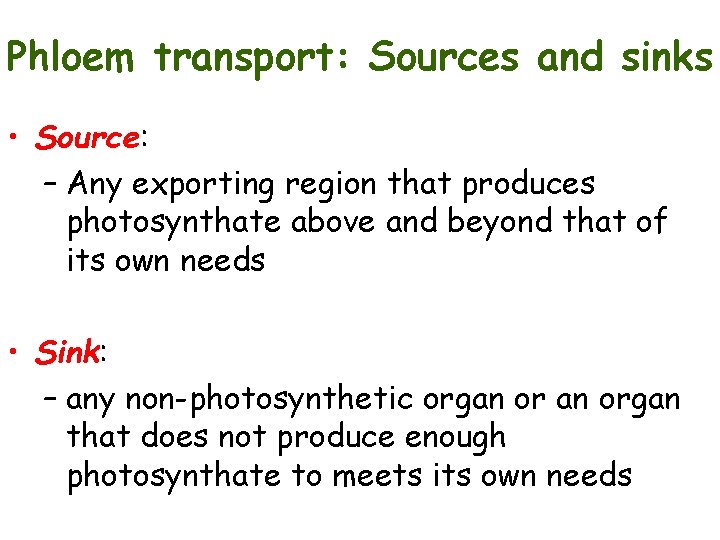 Phloem transport: Sources and sinks

• Source:

– Any exporting region that produces photosynthate above and beyond that of its own needs

• Sink:

– any non-photosynthetic organ or an organ that does not produce enough photosynthate to meets its own needs